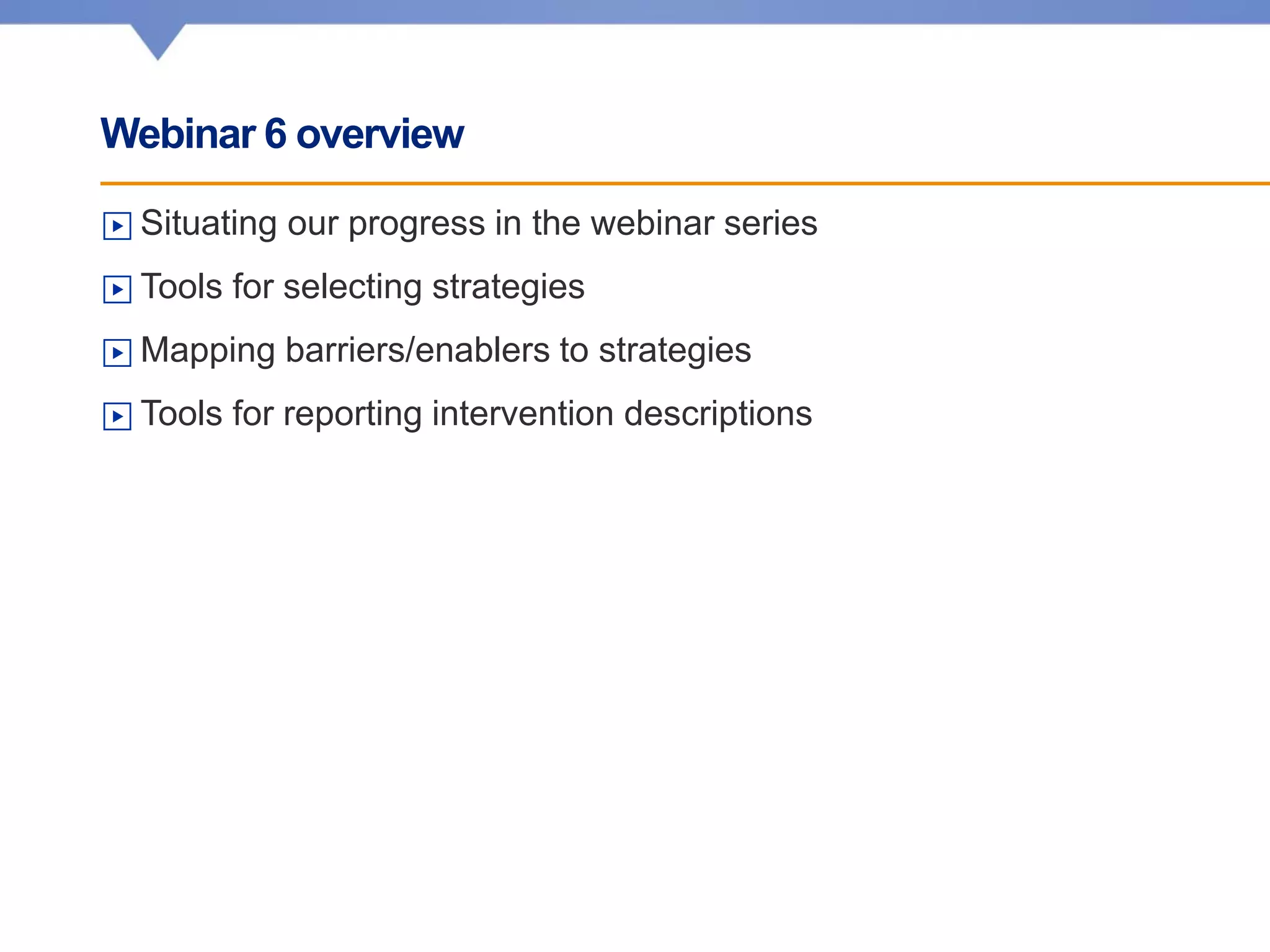 Webinar 6 overview

Situating our progress in the webinar series

Tools for selecting strategies

Mapping barriers/enablers to strategies

Tools for reporting intervention descriptions